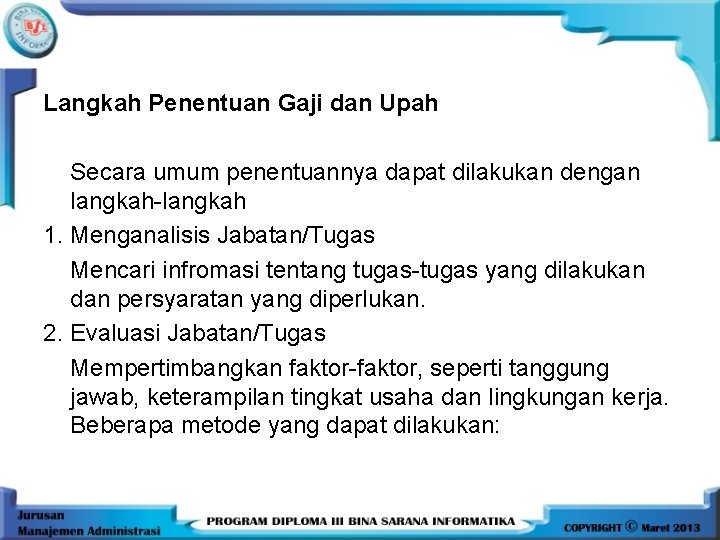 BINA SARANA INFORMATIKA
BSI

Langkah Penentuan Gaji dan Upah

Secara umum penentuannya dapat dilakukan dengan langkah-langkah

1. Menganalisis Jabatan/Tugas

Mencari infromasi tentang tugas-tugas yang dilakukan dan persyaratan yang diperlukan.

2. Evaluasi Jabatan/Tugas

Mempertimbangkan faktor-faktor, seperti tanggung jawab, keterampilan tingkat usaha dan lingkungan kerja. Beberapa metode yang dapat dilakukan:

Jurusan
Manajemen Administrasi

PROGRAM DIPLOMA III BINA SARANA INFORMATIKA

COPYRIGHT © Maret 2013